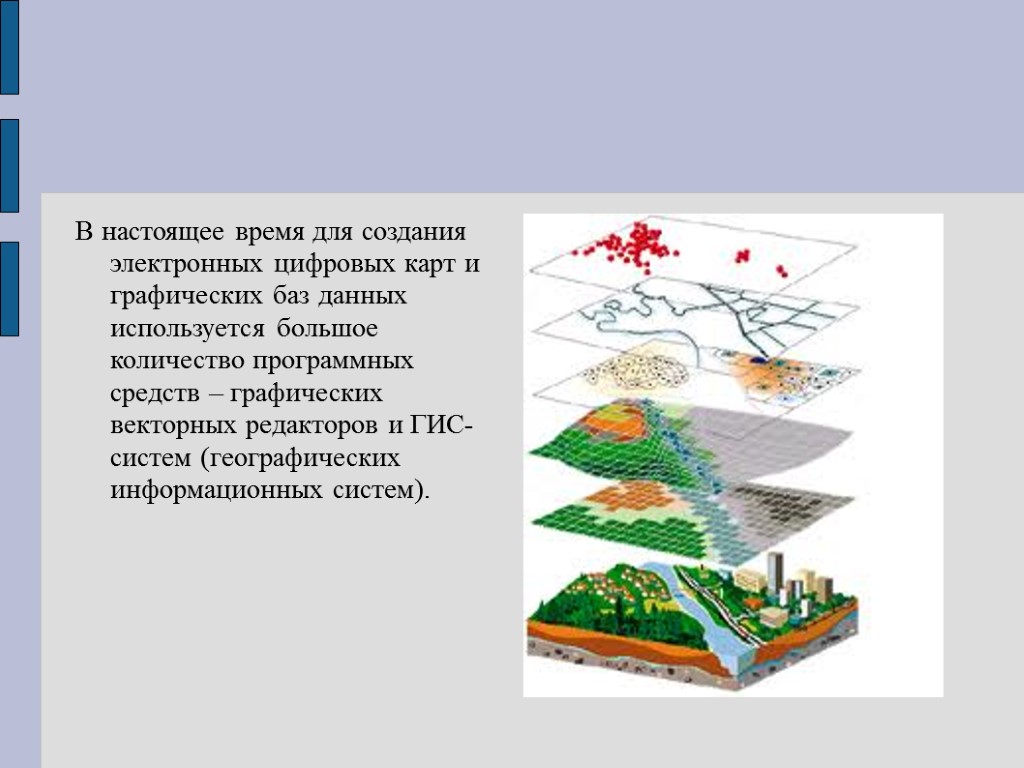 В настоящее время для создания электронных цифровых карт и графических баз данных используется большое количество программных средств – графических векторных редакторов и ГИС-систем (географических информационных систем).